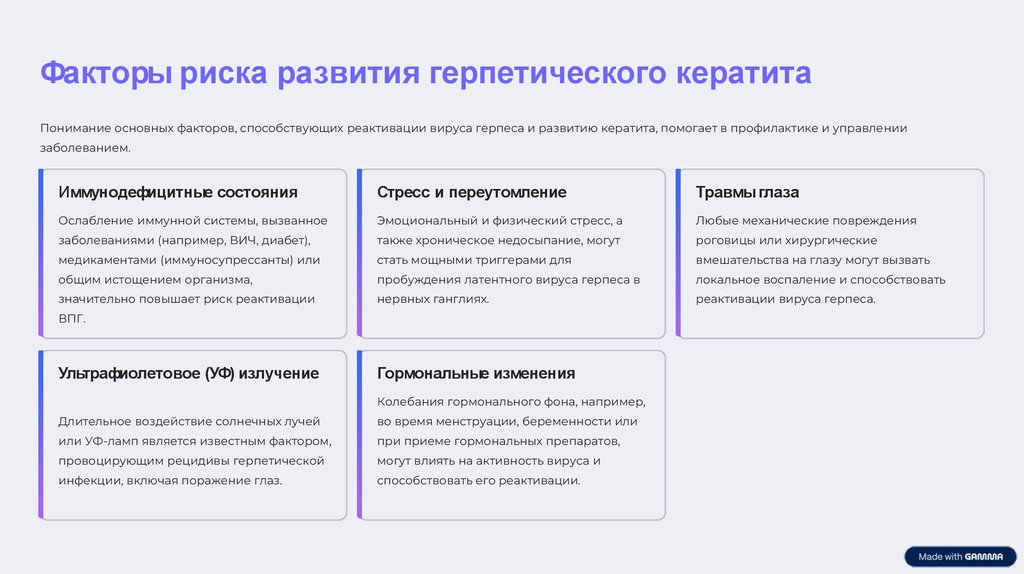 Факторы риска развития герпетического кератита

Понимание основных факторов, способствующих реактивации вируса герпеса и развитию кератита, помогает в профилактике и управлении заболеванием.

Иммунодефицитные состояния

Ослабление иммунной системы, вызванное заболеваниями (например, ВИЧ, диабет), медикаментами (иммуносупрессанты) или общим истощением организма, значительно повышает риск реактивации ВПГ.

Стресс и переутомление

Эмоциональный и физический стресс, а также хроническое недосыпание, могут стать мощными триггерами для пробуждения латентного вируса герпеса в нервных ганглиях.

Травмы глаза

Любые механические повреждения роговицы или хирургические вмешательства на глазу могут вызвать локальное воспаление и способствовать реактивации вируса герпеса.

Ультрафиолетовое (УФ) излучение

Длительное воздействие солнечных лучей или УФ-ламп является известным фактором, провоцирующим рецидивы герпетической инфекции, включая поражение глаз.

Гормональные изменения

Колебания гормонального фона, например, во время менструации, беременности или при приеме гормональных препаратов, могут влиять на активность вируса и способствовать его реактивации.

Made with GAMMA